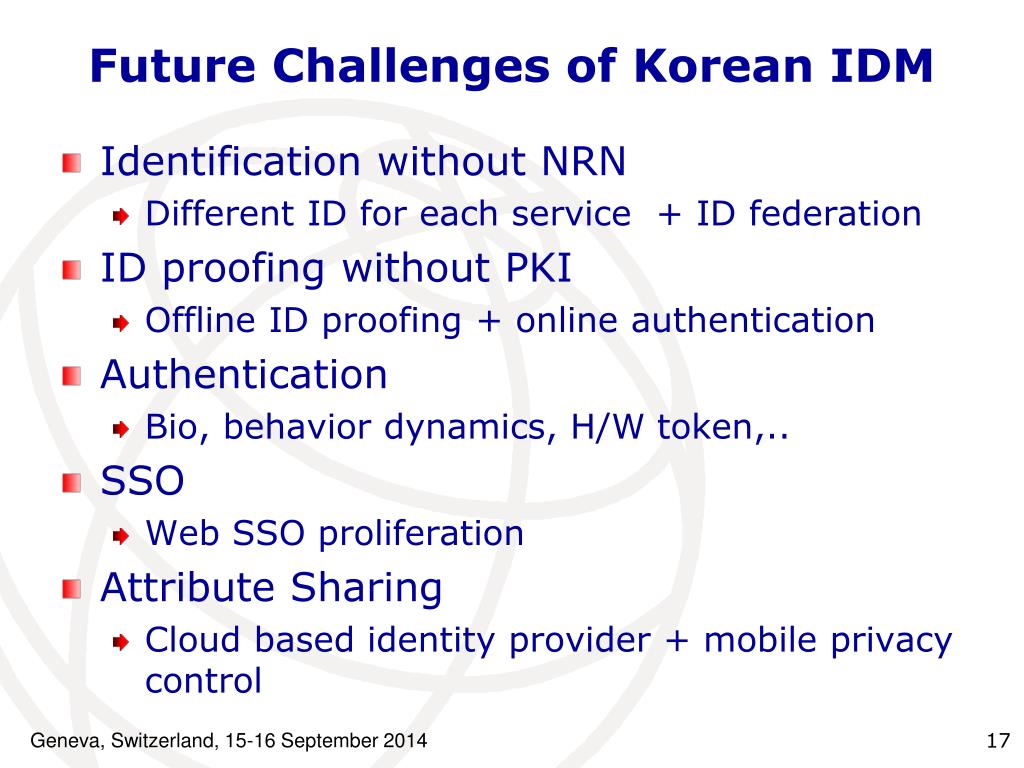 Future Challenges of Korean IDM

Identification without NRN

Different ID for each service + ID federation

ID proofing without PKI

Offline ID proofing + online authentication

Authentication

Bio, behavior dynamics, H/W token,..

SSO

Web SSO proliferation

Attribute Sharing

Cloud based identity provider + mobile privacy control

Geneva, Switzerland, 15-16 September 2014

17